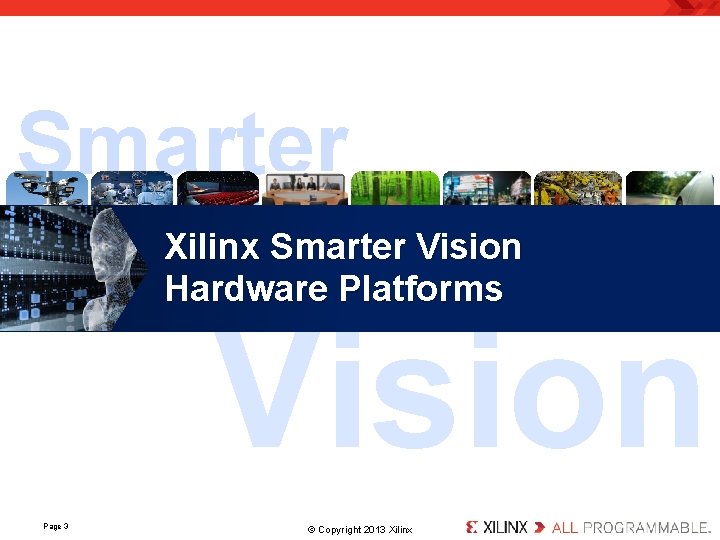 Smarter

Xilinx Smarter Vision Hardware Platforms

Vision

Page 3

© Copyright 2013 Xilinx

XILINX ALL PROGRAMMABLE.